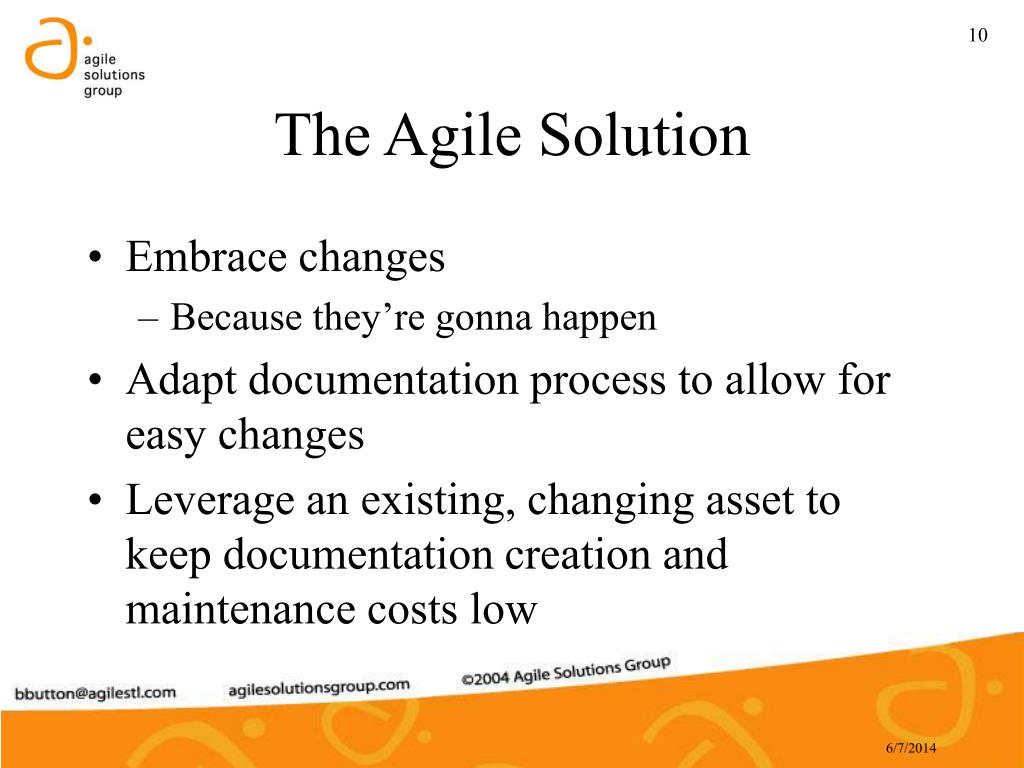 agile solutions group

10

The Agile Solution

• Embrace changes
– Because they're gonna happen
• Adapt documentation process to allow for easy changes
• Leverage an existing, changing asset to keep documentation creation and maintenance costs low

bbutton@agilestl.com agilesolutionsgroup.com ©2004 Agile Solutions Group

6/7/2014